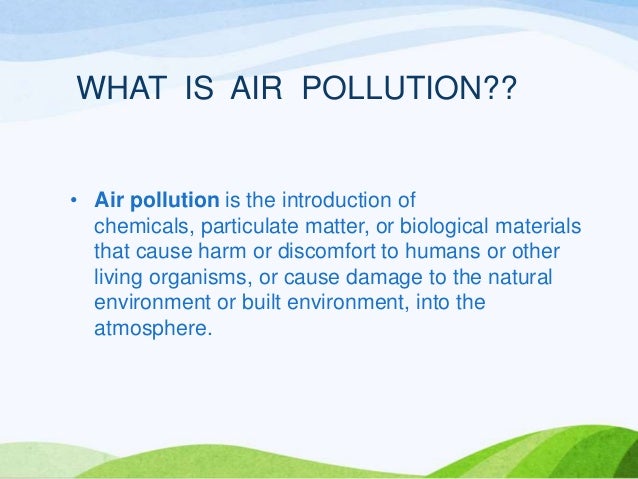 WHAT IS AIR POLLUTION??

• Air pollution is the introduction of chemicals, particulate matter, or biological materials that cause harm or discomfort to humans or other living organisms, or cause damage to the natural environment or built environment, into the atmosphere.